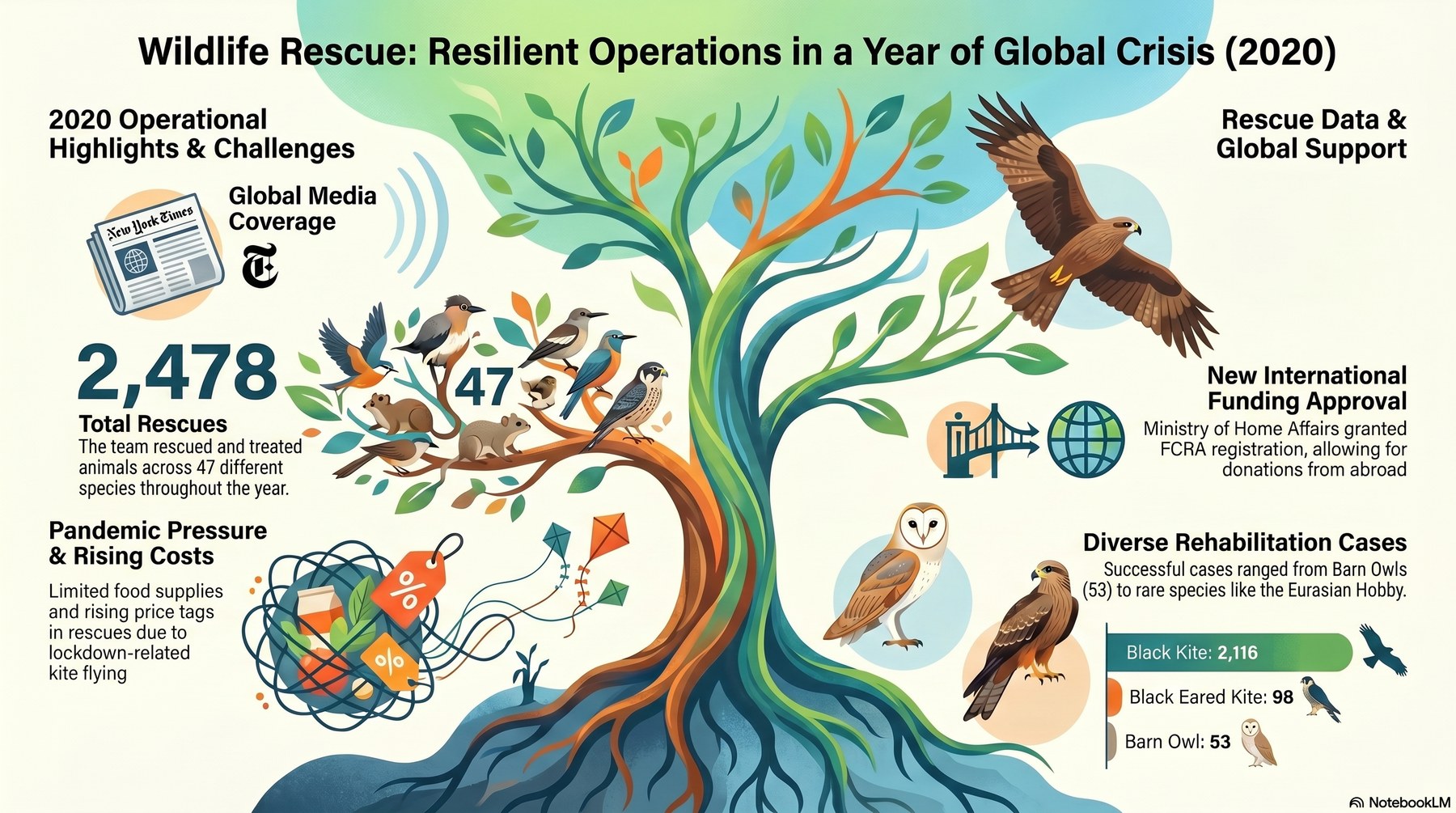 Wildlife Rescue: Resilient Operations in a Year of Global Crisis (2020)

2020 Operational Highlights & Challenges

New York Times

Global Media Coverage

T

2,478

47

Total Rescues
The team rescued and treated animals across 47 different species throughout the year.

Pandemic Pressure & Rising Costs

Limited food supplies and rising price tags in rescues due to lockdown-related kite flying

%

%

Rescue Data & Global Support

New International Funding Approval
Ministry of Home Affairs granted FCRA registration, allowing for donations from abroad

Diverse Rehabilitation Cases
Successful cases ranged from Barn Owls (53) to rare species like the Eurasian Hobby.

Black Kite: 2,116

Black Eared Kite: 98

Barn Owl: 53

NotebookLM